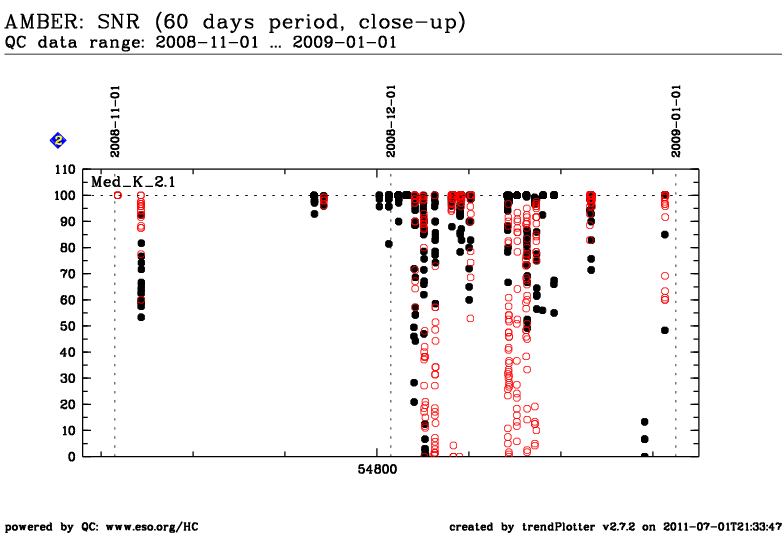 AMBER: SNR (60 days period, close-up)
QC data range: 2008-11-01 … 2009-01-01

2

2008-11-01

2008-12-01

2009-01-01

Med_K_2.1

110
100
90
80
70
60
50
40
30
20
10
0

54800

powered by QC: www.eso.org/HC

created by trendPlotter v2.7.2 on 2011-07-01T21:33:47